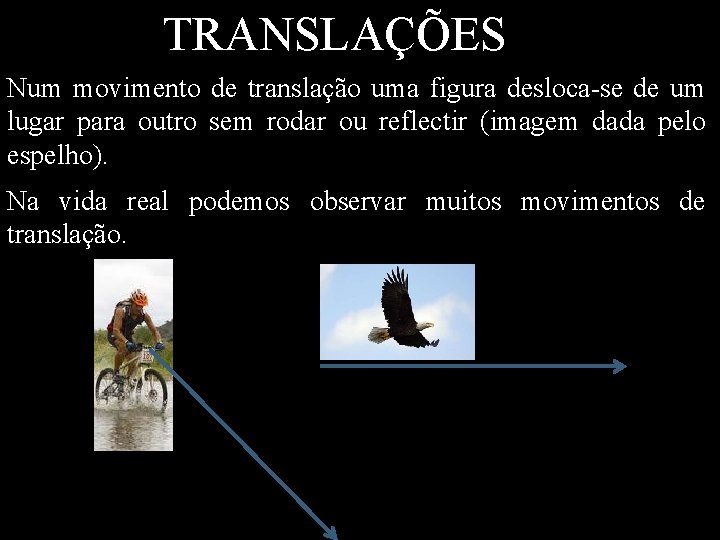 TRANSLAÇÕES

Num movimento de translação uma figura desloca-se de um lugar para outro sem rodar ou reflectir (imagem dada pelo espelho).

Na vida real podemos observar muitos movimentos de translação.